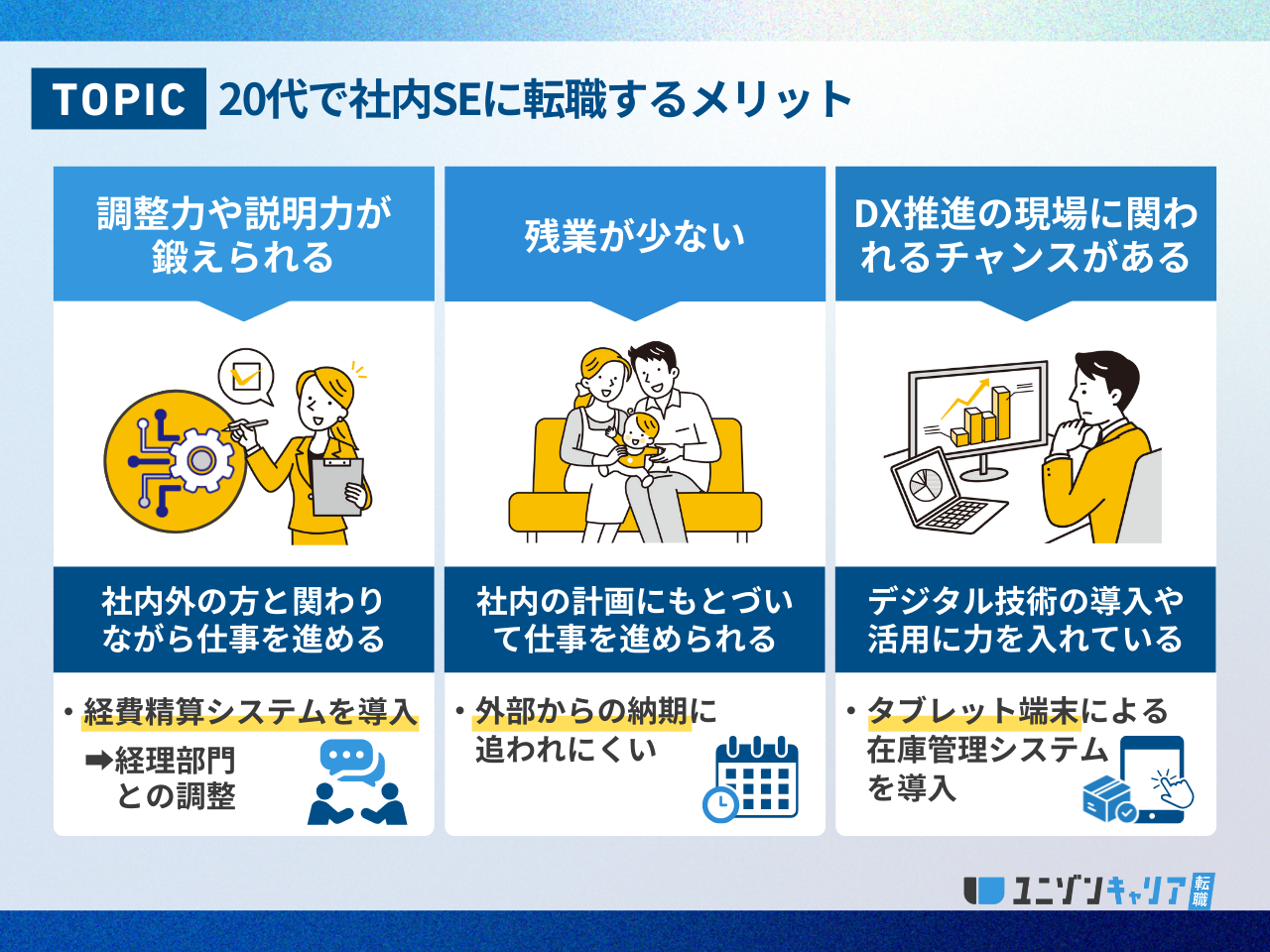 TOPIC 20代で社内SEに転職するメリット

調整力や説明力が鍛えられる

社内外の方と関わりながら仕事を進める

・経費精算システムを導入
➡経理部門との調整

残業が少ない

社内の計画にもとづいて仕事を進められる

・外部からの納期に追われにくい

DX推進の現場に関われるチャンスがある

デジタル技術の導入や活用に力を入れている

・タブレット端末による在庫管理システムを導入

ユニゾンキャリア 転職